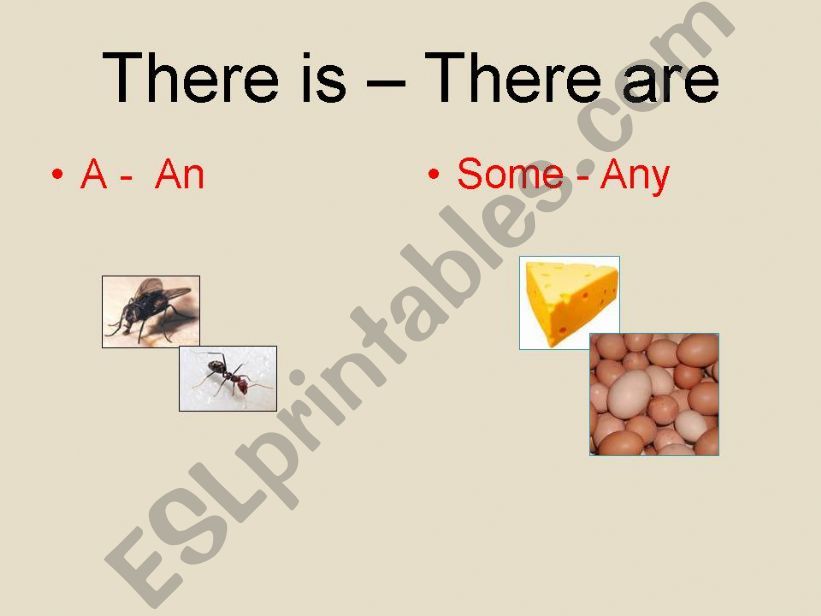 There is – There are

• A - An

• Some - Any

ESLprintables.com